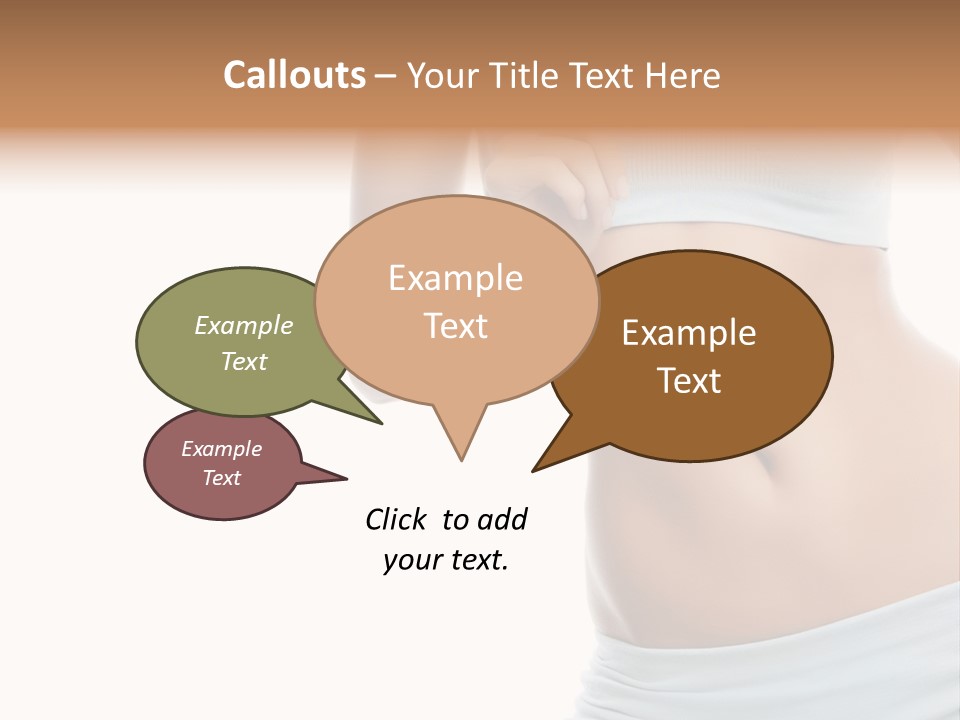 Callouts – Your Title Text Here

Example Text

Example Text

Example Text

Example Text

Click to add your text.